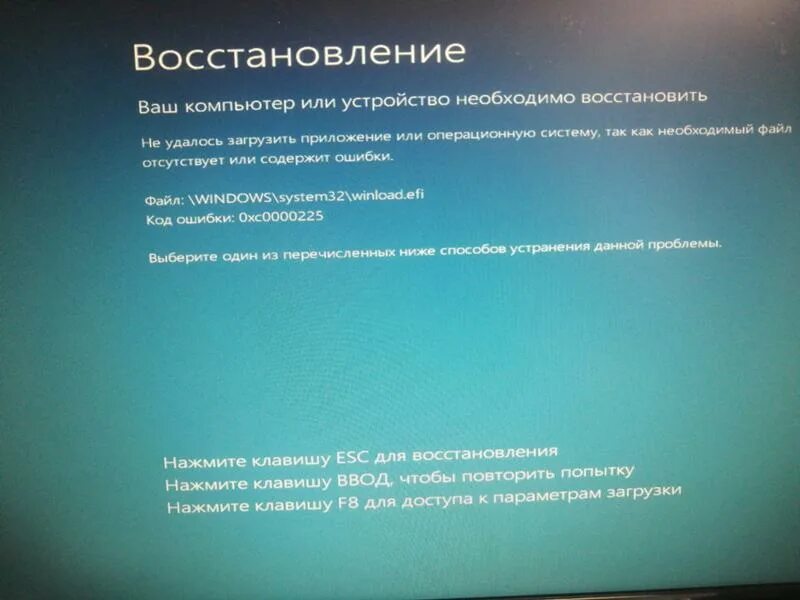 Восстановление

Ваш компьютер или устройство необходимо восстановить

Не удалось загрузить приложение или операционную систему, так как необходимый файл отсутствует или содержит ошибки.

Файл: \WINDOWS\system32\winload.efi
Код ошибки: 0xc0000225

Выберите один из перечисленных ниже способов устранения данной проблемы.

Нажмите клавишу ESC для восстановления
Нажмите клавишу ВВОД, чтобы повторить попытку
Нажмите клавишу F8 для доступа к параметрам загрузки